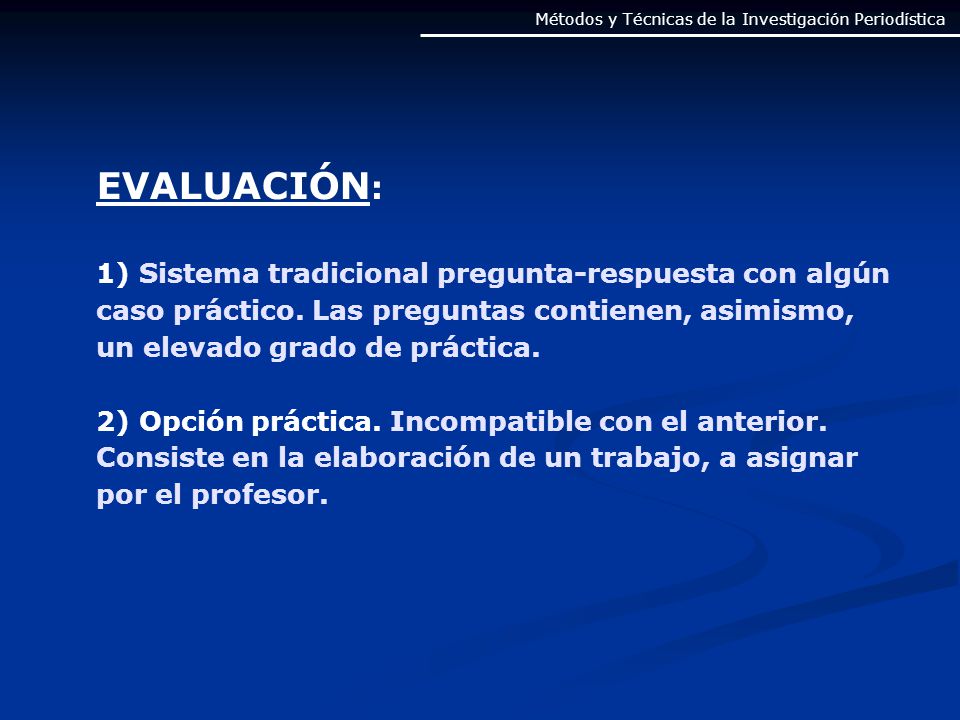 Métodos y Técnicas de la Investigación Periodística

EVALUACIÓN:

1) Sistema tradicional pregunta-respuesta con algún caso práctico. Las preguntas contienen, asimismo, un elevado grado de práctica.

2) Opción práctica. Incompatible con el anterior. Consiste en la elaboración de un trabajo, a asignar por el profesor.